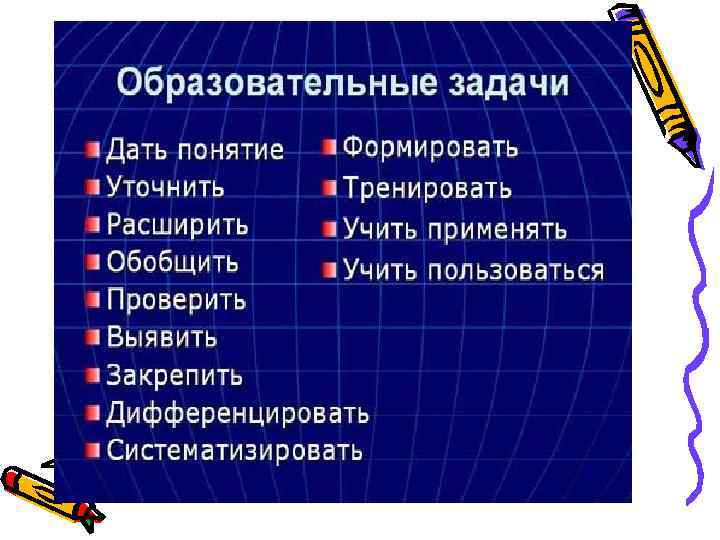 Образовательные задачи

Дать понятие
Уточнить
Расширить
Обобщить
Проверить
Выявить
Закрепить
Дифференцировать
Систематизировать

Формировать
Тренировать
Учить применять
Учить пользоваться